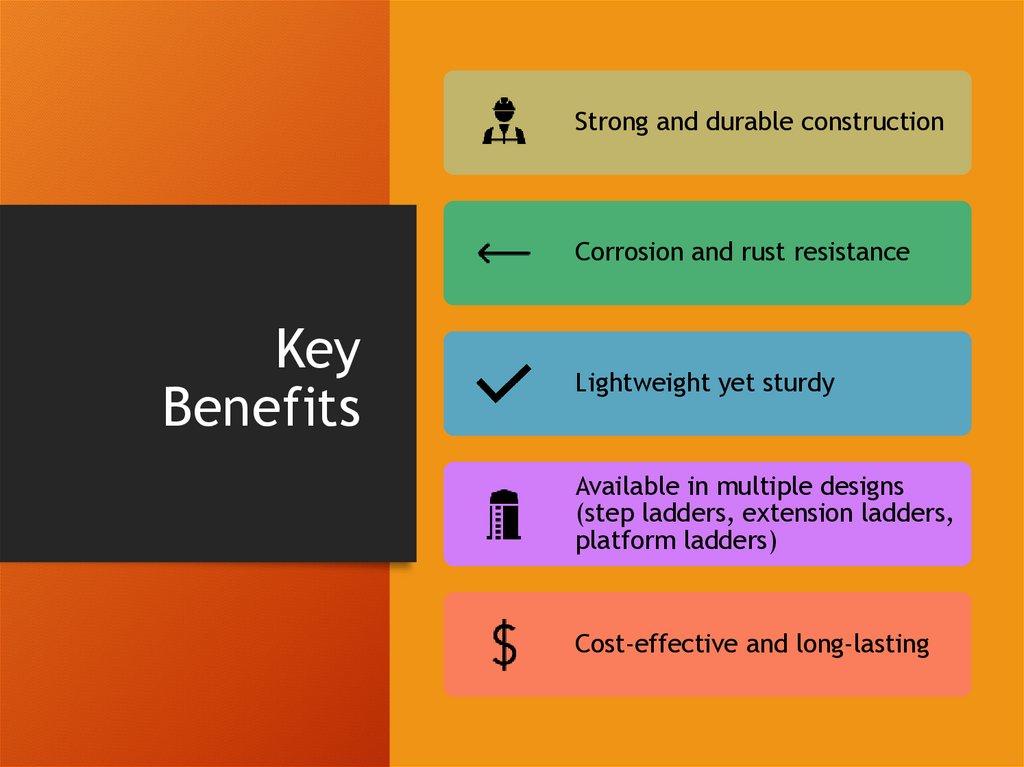 Key Benefits

Strong and durable construction

Corrosion and rust resistance

Lightweight yet sturdy

Available in multiple designs (step ladders, extension ladders, platform ladders)

$

Cost-effective and long-lasting